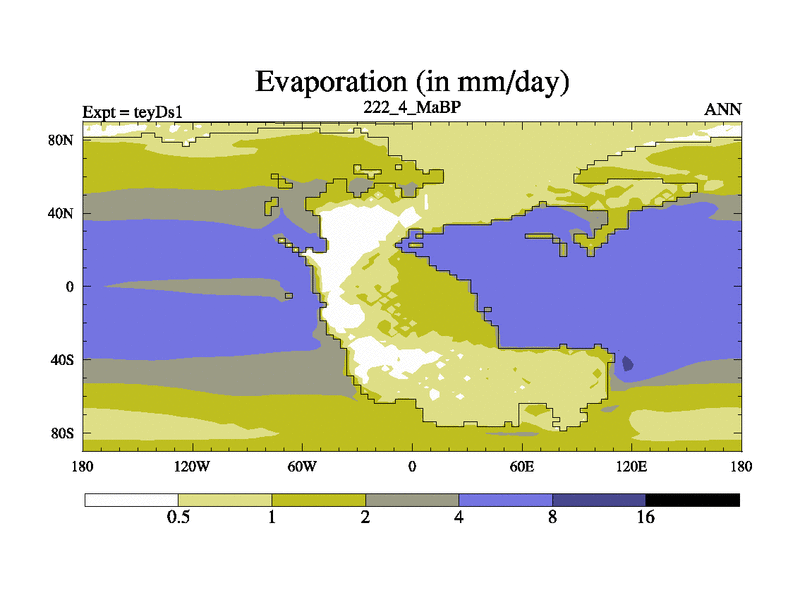 Evaporation (in mm/day)

Expt = teyDs1

222_4_MaBP

ANN

80N

40N

0

40S

80S

180

120W

60W

0

60E

120E

180

0.5

1

2

4

8

16